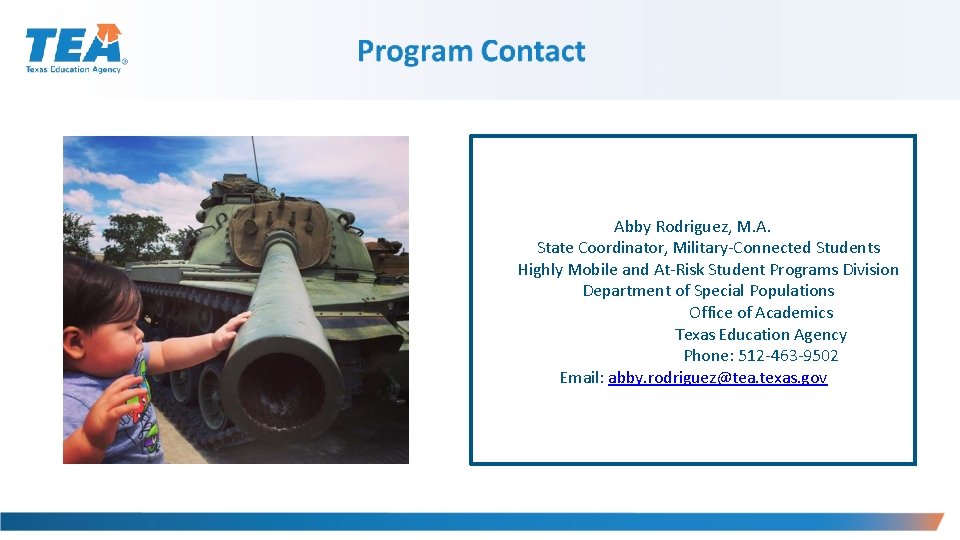 TEA
Texas Education Agency

Program Contact

Abby Rodriguez, M.A.
State Coordinator, Military-Connected Students
Highly Mobile and At-Risk Student Programs Division
Department of Special Populations
Office of Academics
Texas Education Agency
Phone: 512-463-9502
Email: abby.rodriguez@tea.texas.gov